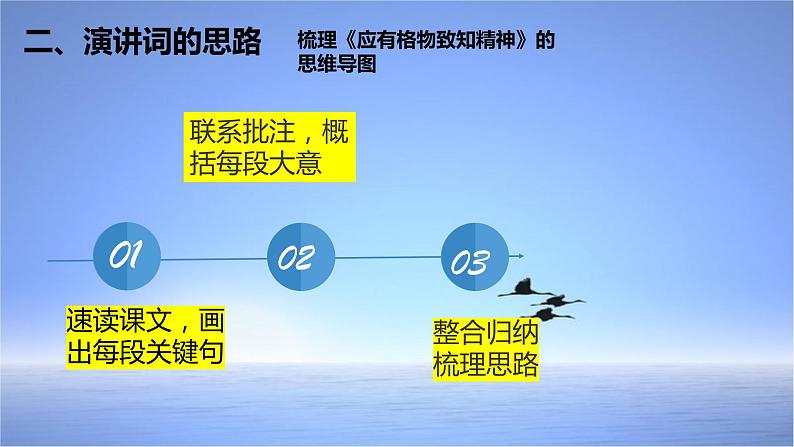 二、演讲词的思路

梳理《应有格物致知精神》的思维导图

联系批注，概括每段大意

01

02

03

速读课文，画出每段关键句

整合归纳梳理思路